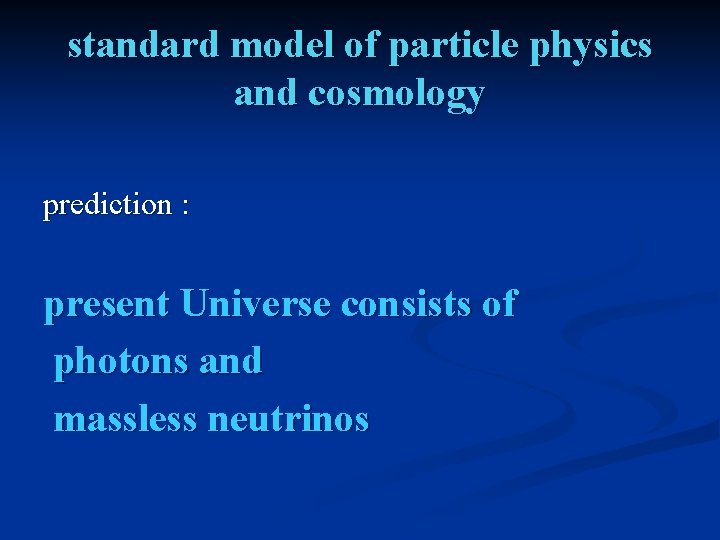 standard model of particle physics and cosmology

prediction :

present Universe consists of
photons and
massless neutrinos